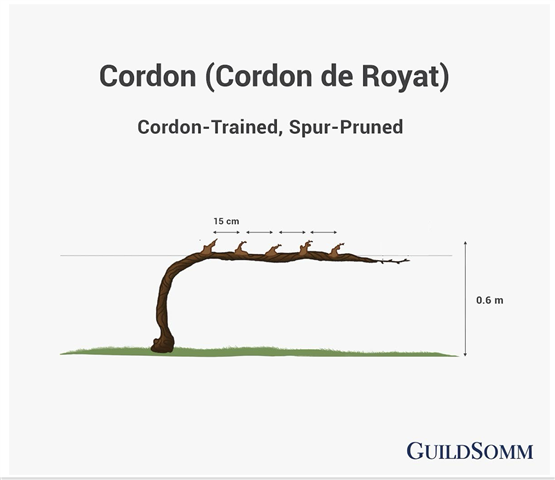 Cordon (Cordon de Royat)

Cordon-Trained, Spur-Pruned

15 cm

0.6 m

GUILDSOMM